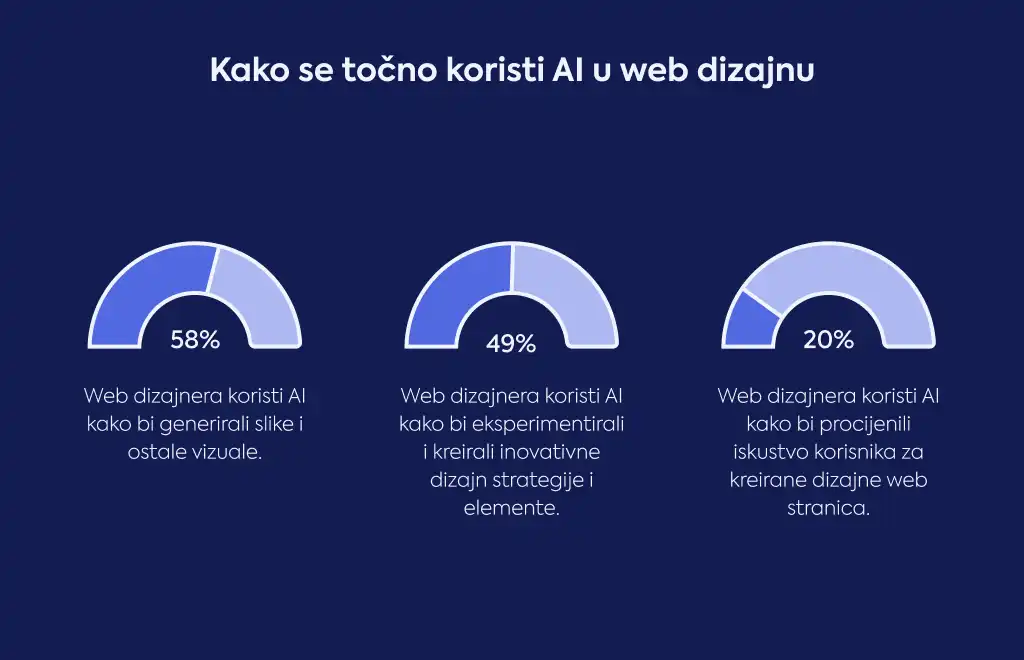 Kako se točno koristi AI u web dizajnu

58%

Web dizajnera koristi AI kako bi generirali slike i ostale vizuale.

49%

Web dizajnera koristi AI kako bi eksperimentirali i kreirali inovativne dizajn strategije i elemente.

20%

Web dizajnera koristi AI kako bi procijenili iskustvo korisnika za kreirane dizajne web stranica.